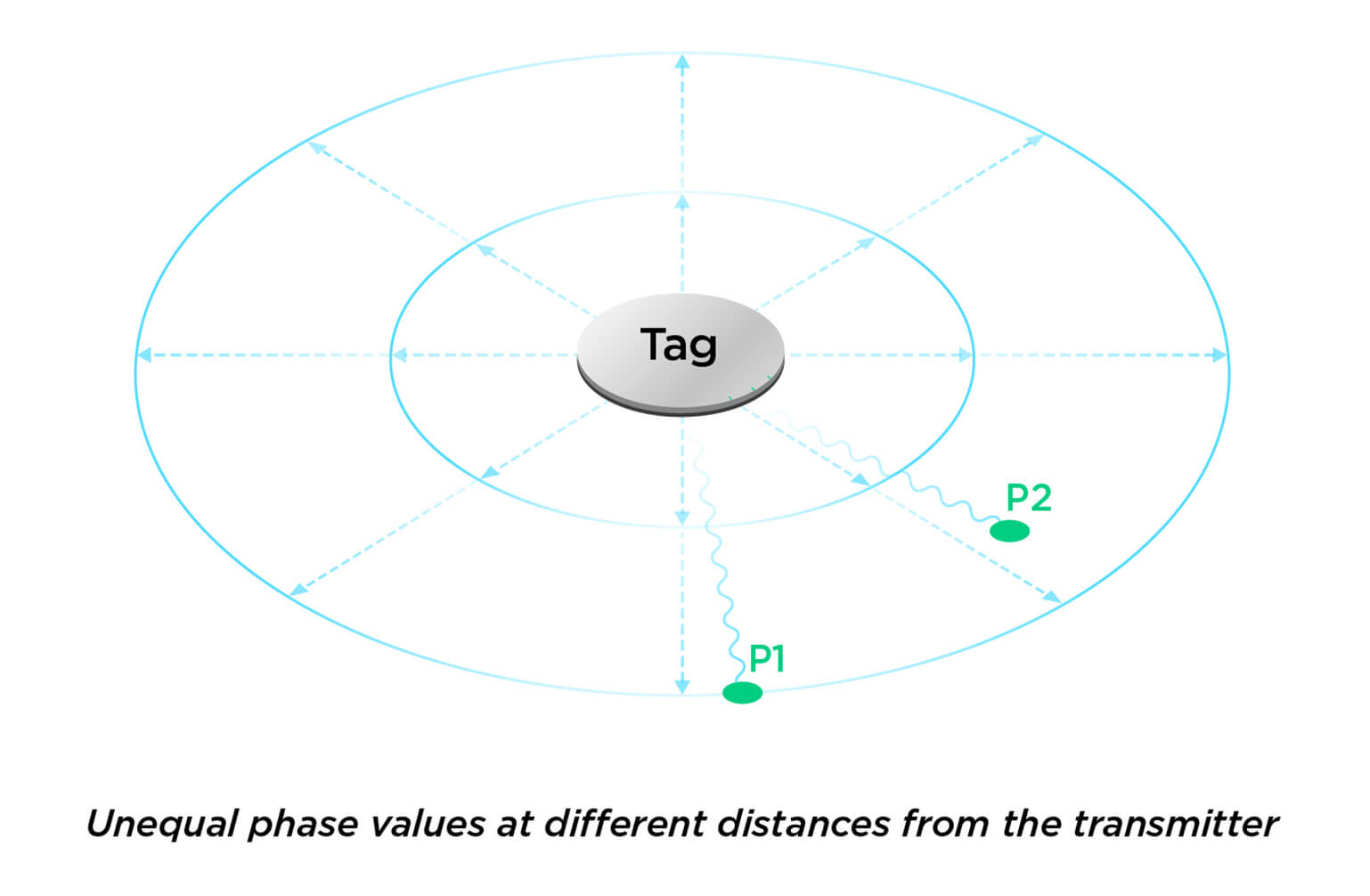 Tag

P2

P1

Unequal phase values at different distances from the transmitter